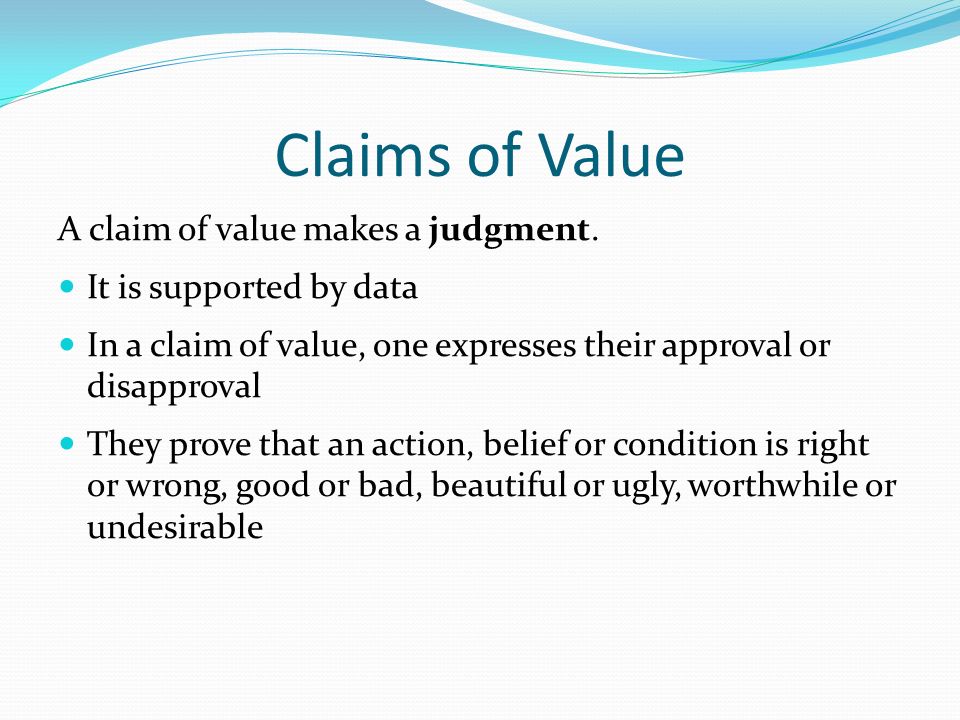 Claims of Value

A claim of value makes a judgment.

- It is supported by data
- In a claim of value, one expresses their approval or disapproval
- They prove that an action, belief or condition is right or wrong, good or bad, beautiful or ugly, worthwhile or undesirable